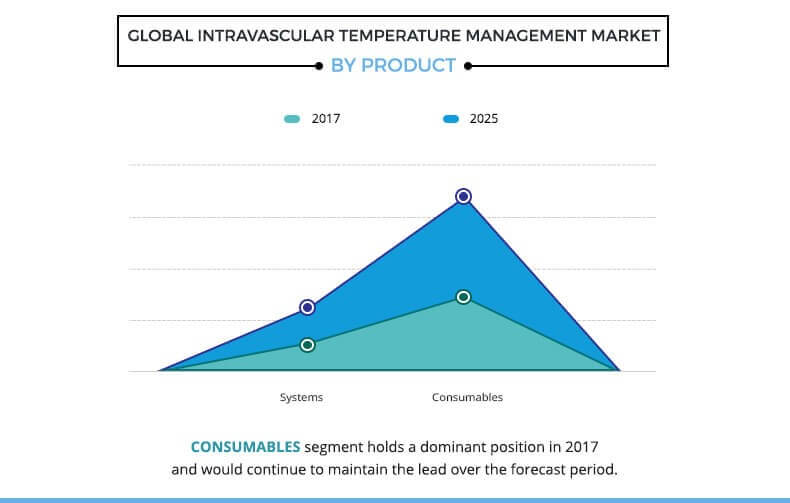 GLOBAL INTRAVASCULAR TEMPERATURE MANAGEMENT MARKET
BY PRODUCT

2017
2025

Systems
Consumables

CONSUMABLES segment holds a dominant position in 2017 and would continue to maintain the lead over the forecast period.